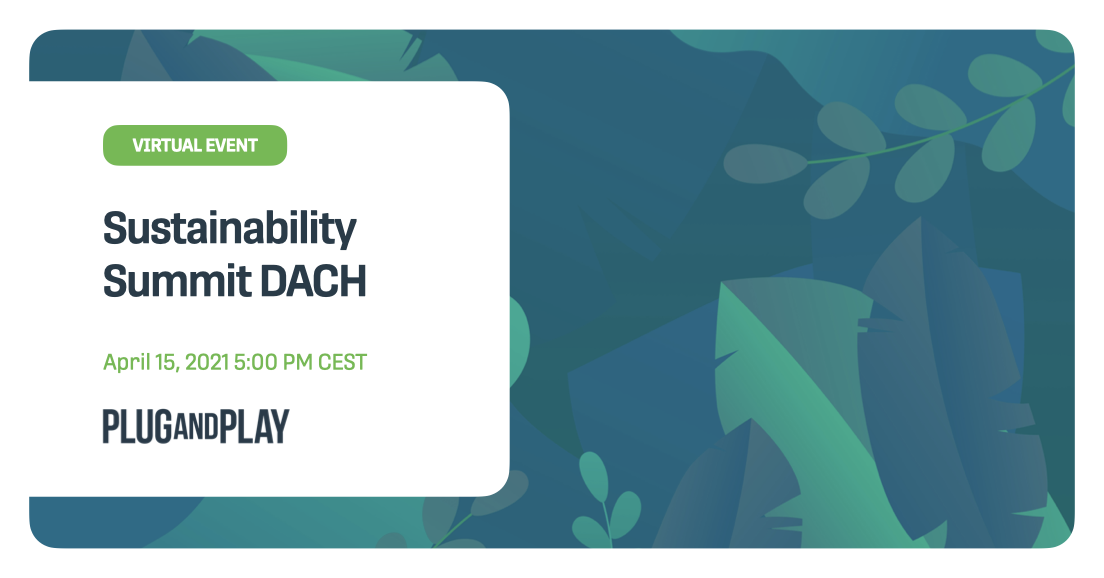 VIRTUAL EVENT

Sustainability Summit DACH

April 15, 2021 5:00 PM CEST

PLUGANDPLAY